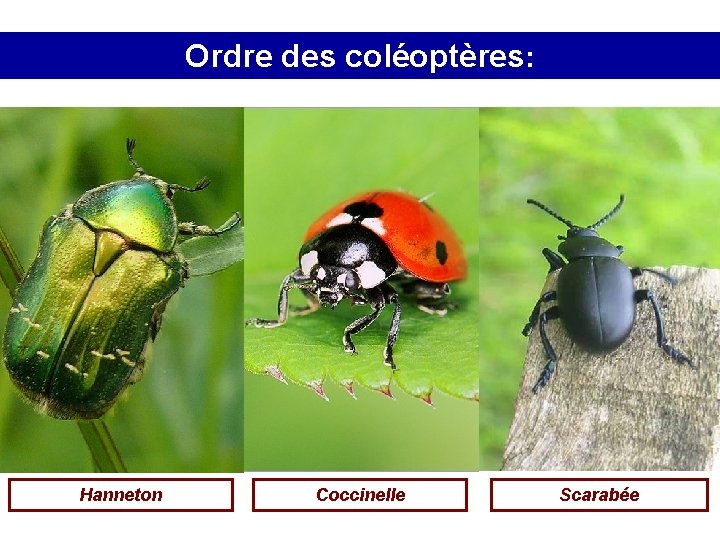 Ordre des coléoptères:

Hanneton

Coccinelle

Scarabée